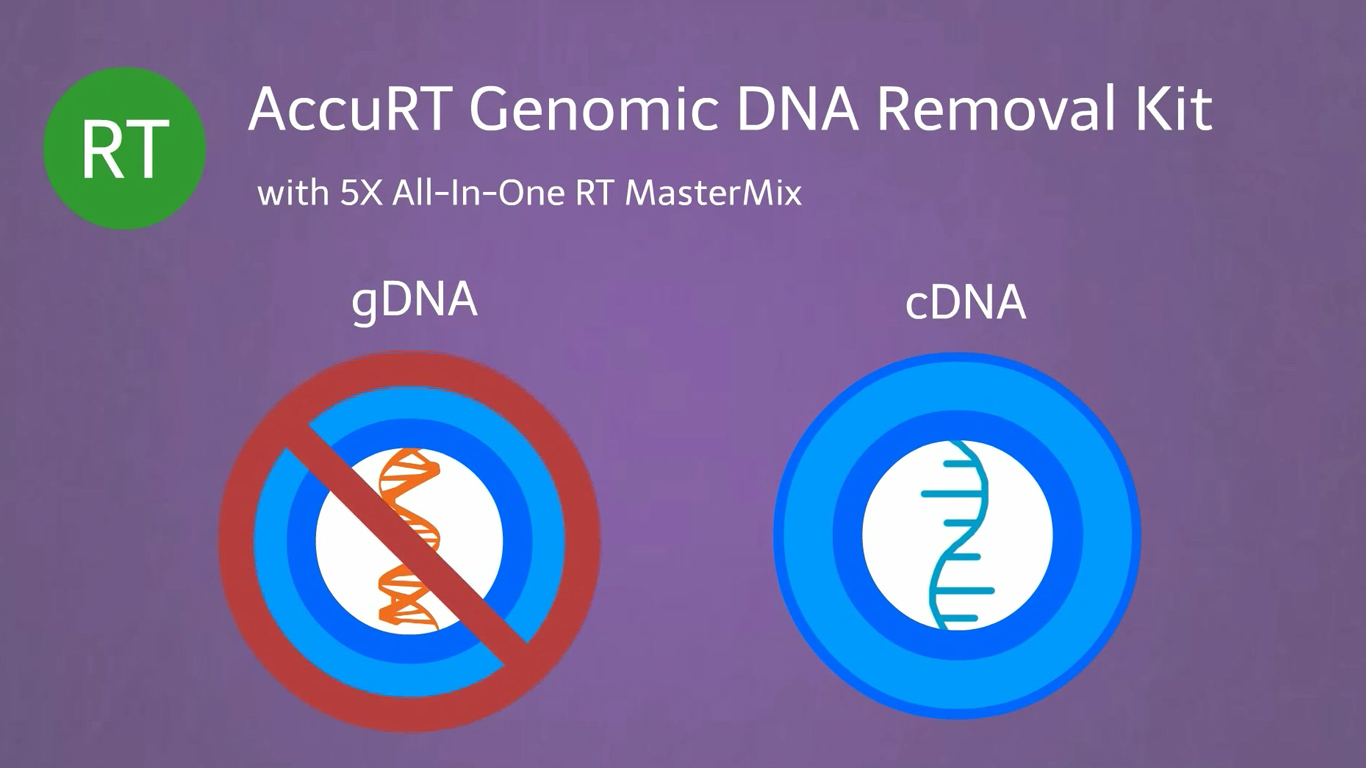 RT

AccuRT Genomic DNA Removal Kit

with 5X All-In-One RT MasterMix

gDNA

cDNA